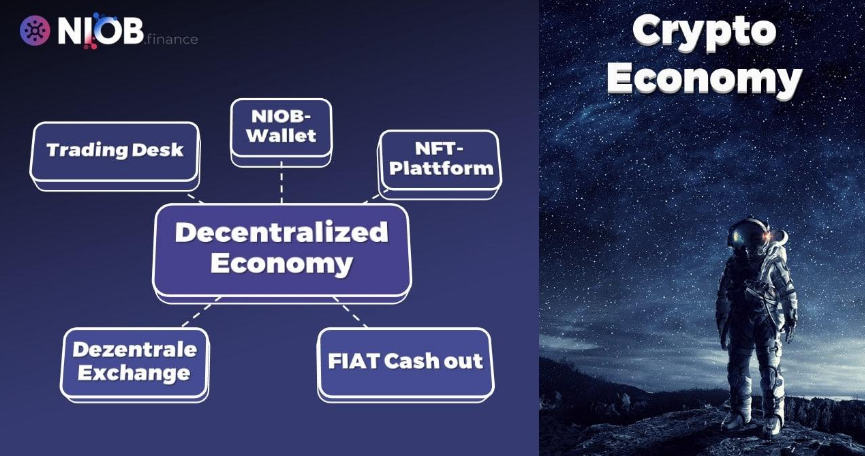 NIOB.finance

Trading Desk

NIOB-Wallet

NFT-Plattform

Decentralized Economy

Dezentrale Exchange

FIAT Cash out

Crypto Economy